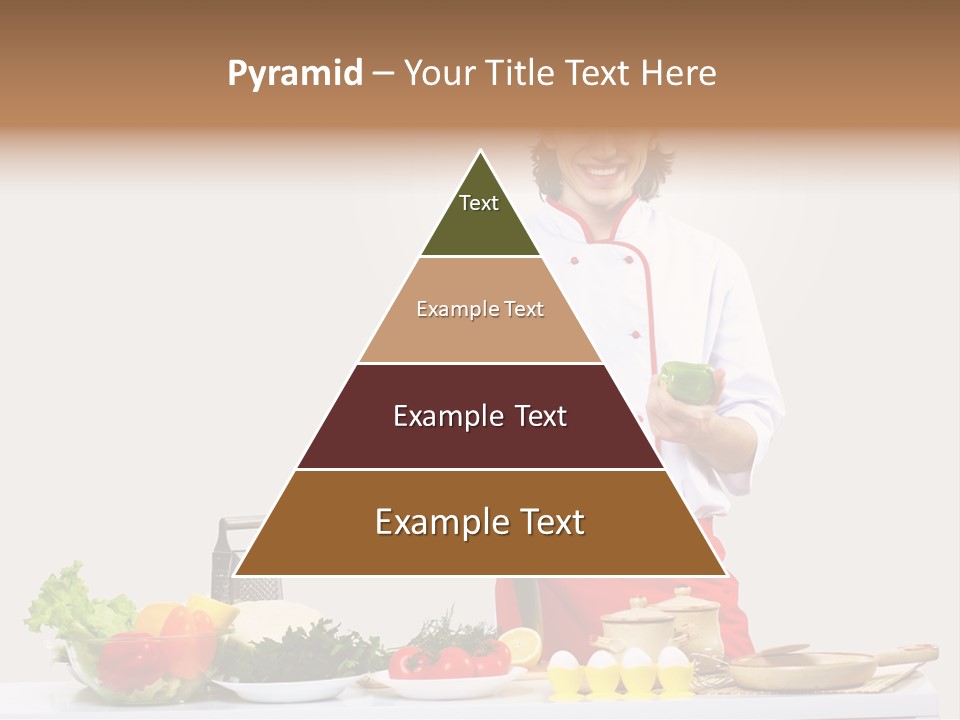 Pyramid – Your Title Text Here

Text

Example Text

Example Text

Example Text